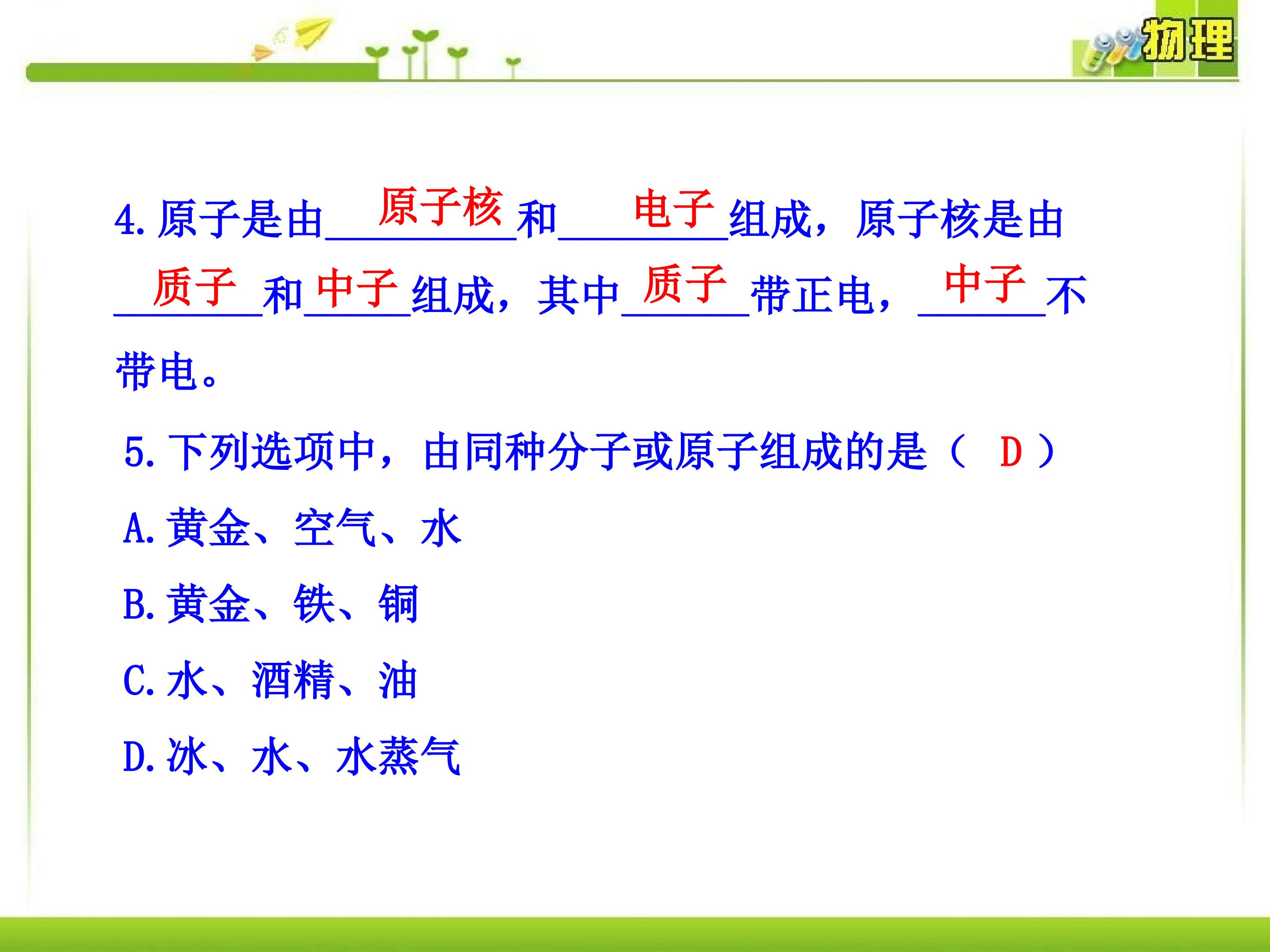 物理

4.原子是由原子核和电子组成，原子核是由质子和中子组成，其中质子带正电，中子不带电。

5.下列选项中，由同种分子或原子组成的是（ D ）

A.黄金、空气、水

B.黄金、铁、铜

C.水、酒精、油

D.冰、水、水蒸气